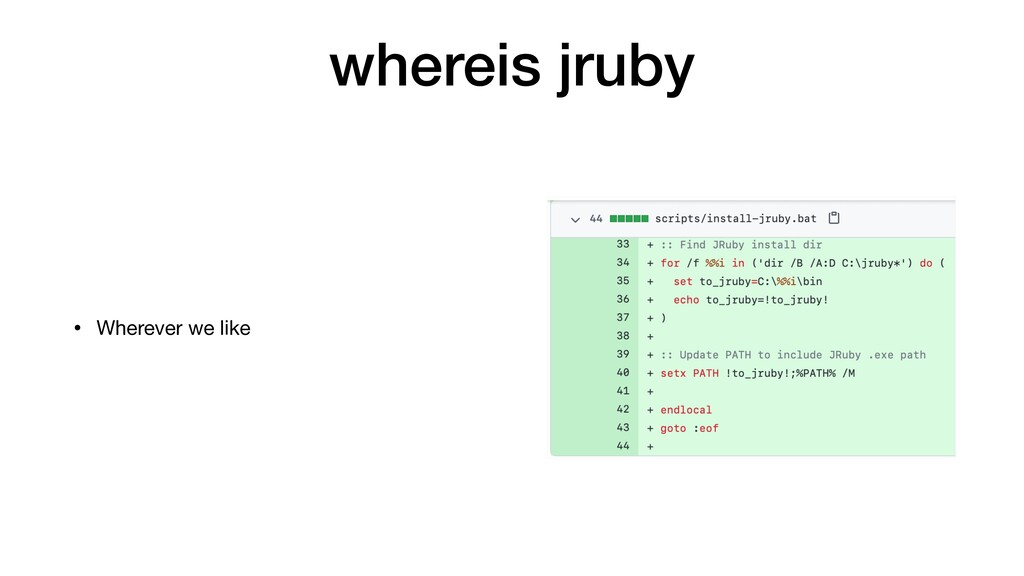 whereis jruby

• Wherever we like

44 scripts/install-jruby.bat

33 + :: Find JRuby install dir
34 + for /f %%i in ('dir /B /A:D C:\jruby*') do (
35 +   set to_jruby=C:\%%i\bin
36 +   echo to_jruby=!to_jruby!
37 + )
38 +
39 + :: Update PATH to include JRuby .exe path
40 + setx PATH !to_jruby!;%PATH% /M
41 +
42 + endlocal
43 + goto :eof
44 +